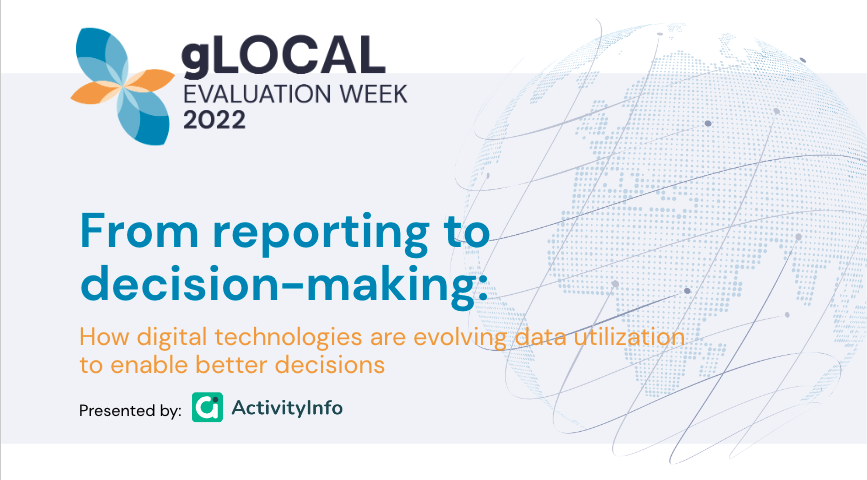 gLOCAL
EVALUATION WEEK
2022

From reporting to decision-making:

How digital technologies are evolving data utilization to enable better decisions

Presented by: ActivityInfo